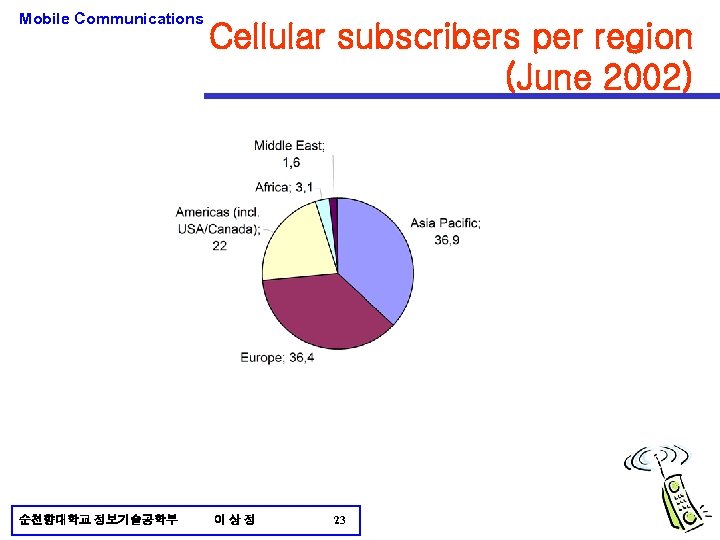 Mobile Communications

Cellular subscribers per region (June 2002)

Middle East; 1,6

Africa; 3,1

Americas (incl. USA/Canada); 22

Asia Pacific; 36,9

Europe; 36,4

순천향대학교 정보기술공학부 이 상 정 23